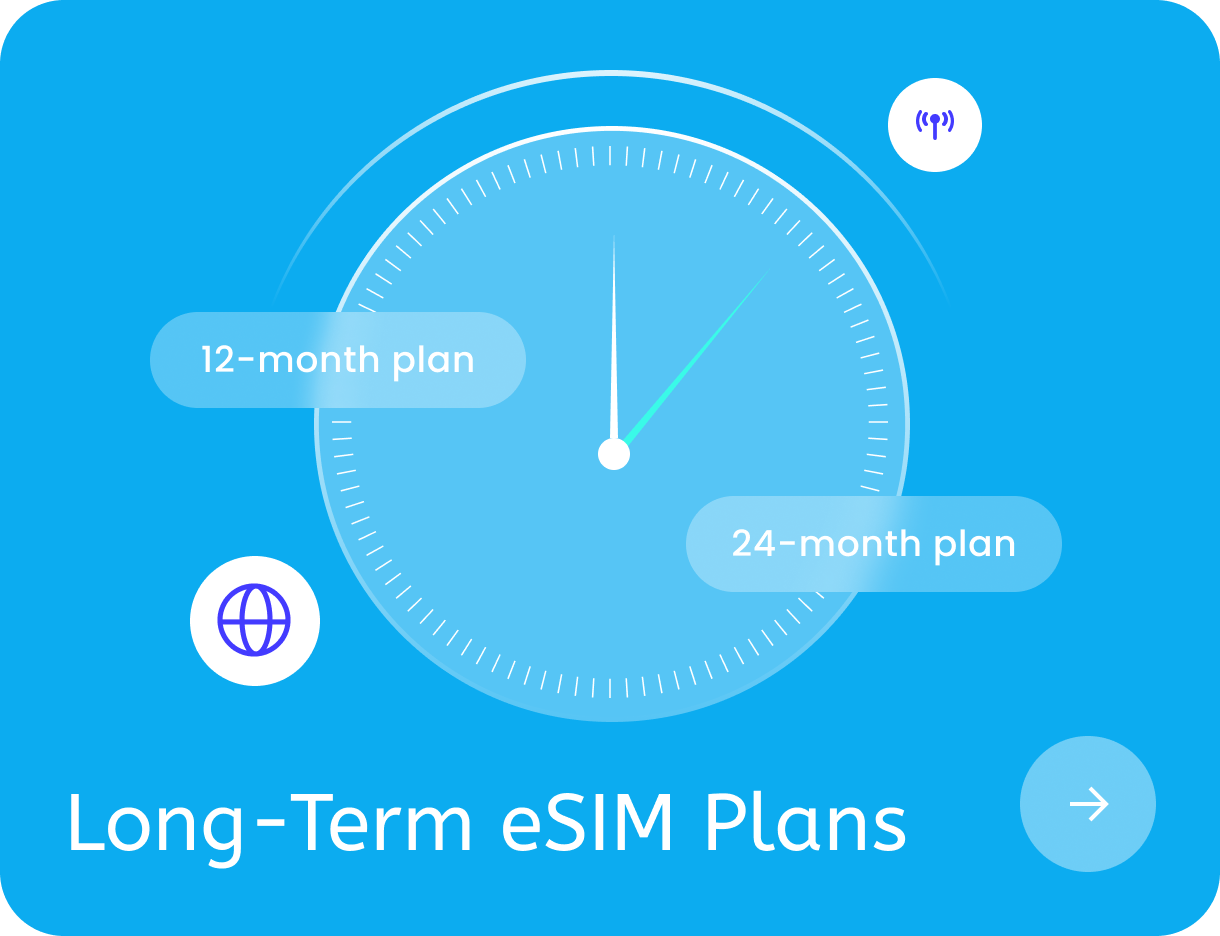 12-month plan

24-month plan

Long-Term eSIM Plans